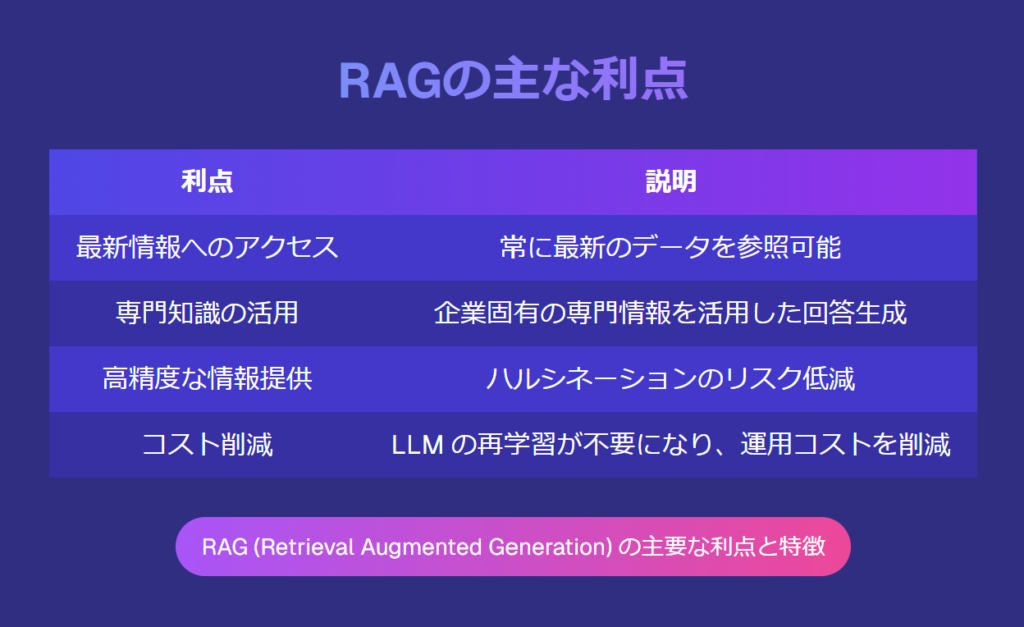 RAGの主な利点

| 利点 | 説明 |
|---|---|
| 最新情報へのアクセス | 常に最新のデータを参照可能 |
| 専門知識の活用 | 企業固有の専門情報を活用した回答生成 |
| 高精度な情報提供 | ハルシネーションのリスク低減 |
| コスト削減 | LLM の再学習が不要になり、運用コストを削減 |

RAG (Retrieval Augmented Generation) の主要な利点と特徴